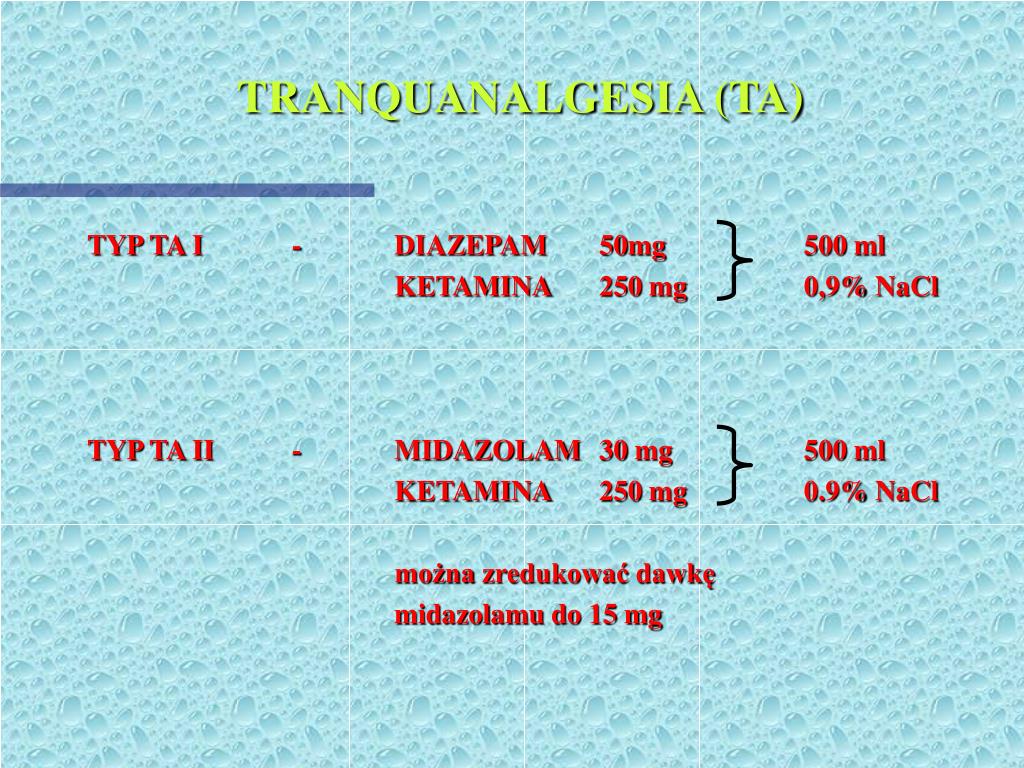 TRANQUANALGESIA (TA)

TYP TA I - DIAZEPAM 50mg 500 ml
KETAMINA 250 mg 0,9% NaCl

TYP TA II - MIDAZOLAM 30 mg 500 ml
KETAMINA 250 mg 0.9% NaCl

można zredukować dawkę midazolamu do 15 mg